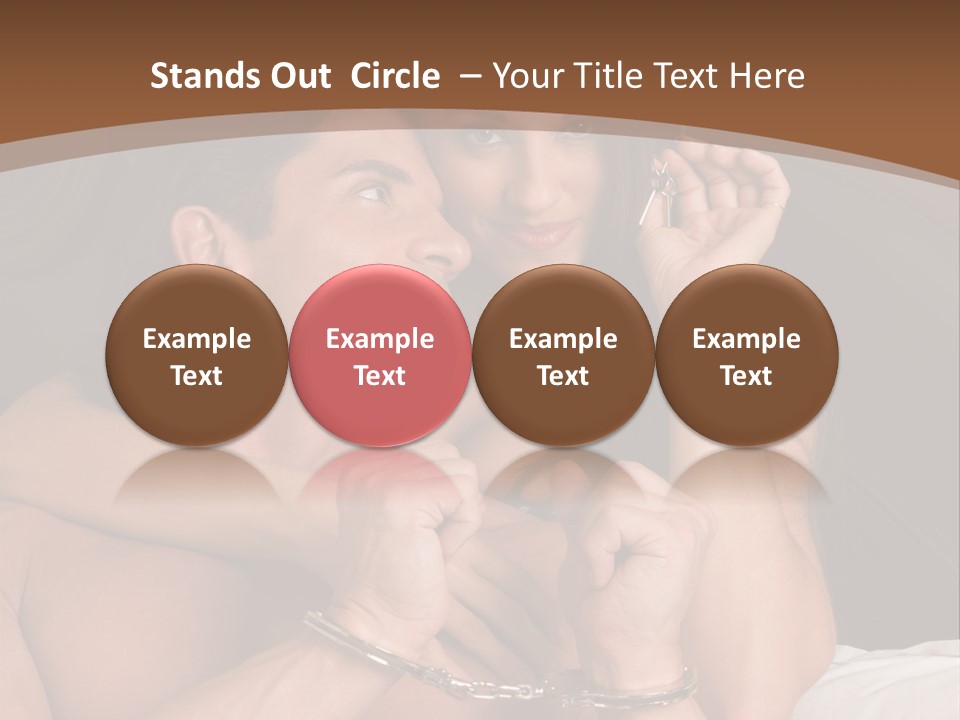 Stands Out Circle – Your Title Text Here

Example Text

Example Text

Example Text

Example Text